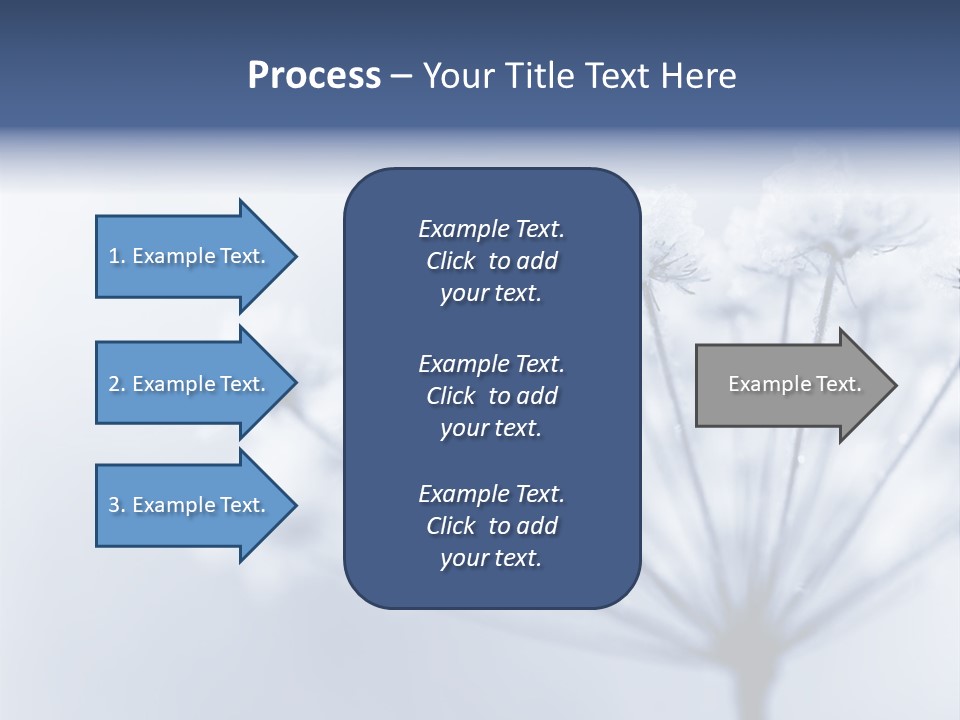 Process – Your Title Text Here

1. Example Text.

2. Example Text.

3. Example Text.

Example Text. Click to add your text.

Example Text. Click to add your text.

Example Text. Click to add your text.

Example Text.